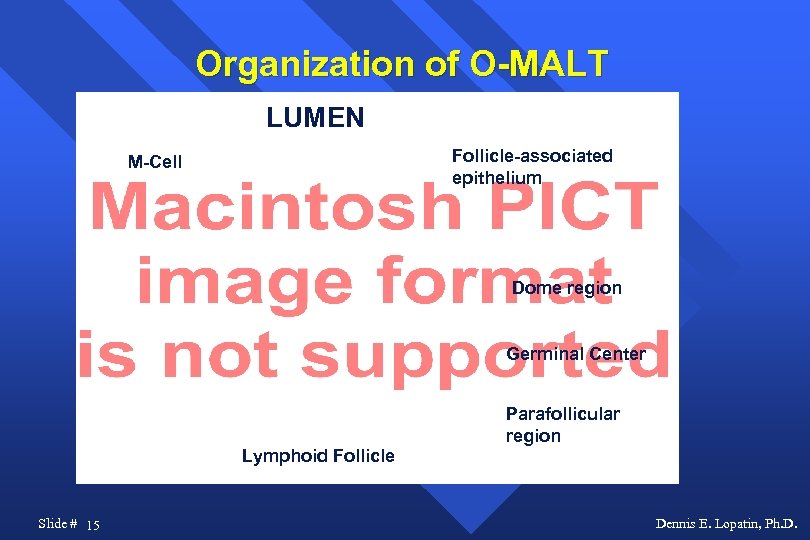 Organization of O-MALT

LUMEN

M-Cell

Follicle-associated epithelium

Macintosh PICT image format is not supported

Dome region

Germinal Center

Parafollicular region

Lymphoid Follicle

Slide # 15

Dennis E. Lopatin, Ph.D.